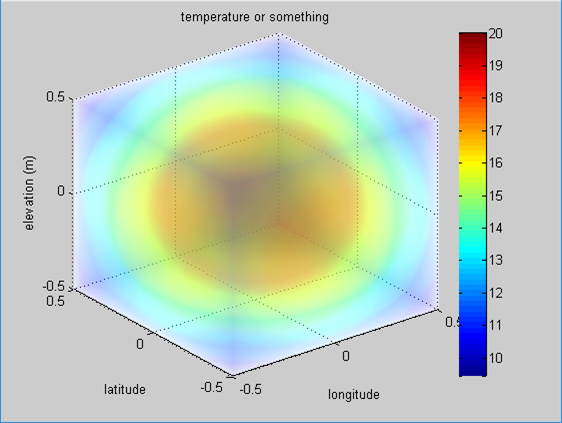 temperature or something

0.5
0
-0.5
elevation (m)

0.5
0
-0.5
latitude

-0.5
0
0.5
longitude

20
19
18
17
16
15
14
13
12
11
10